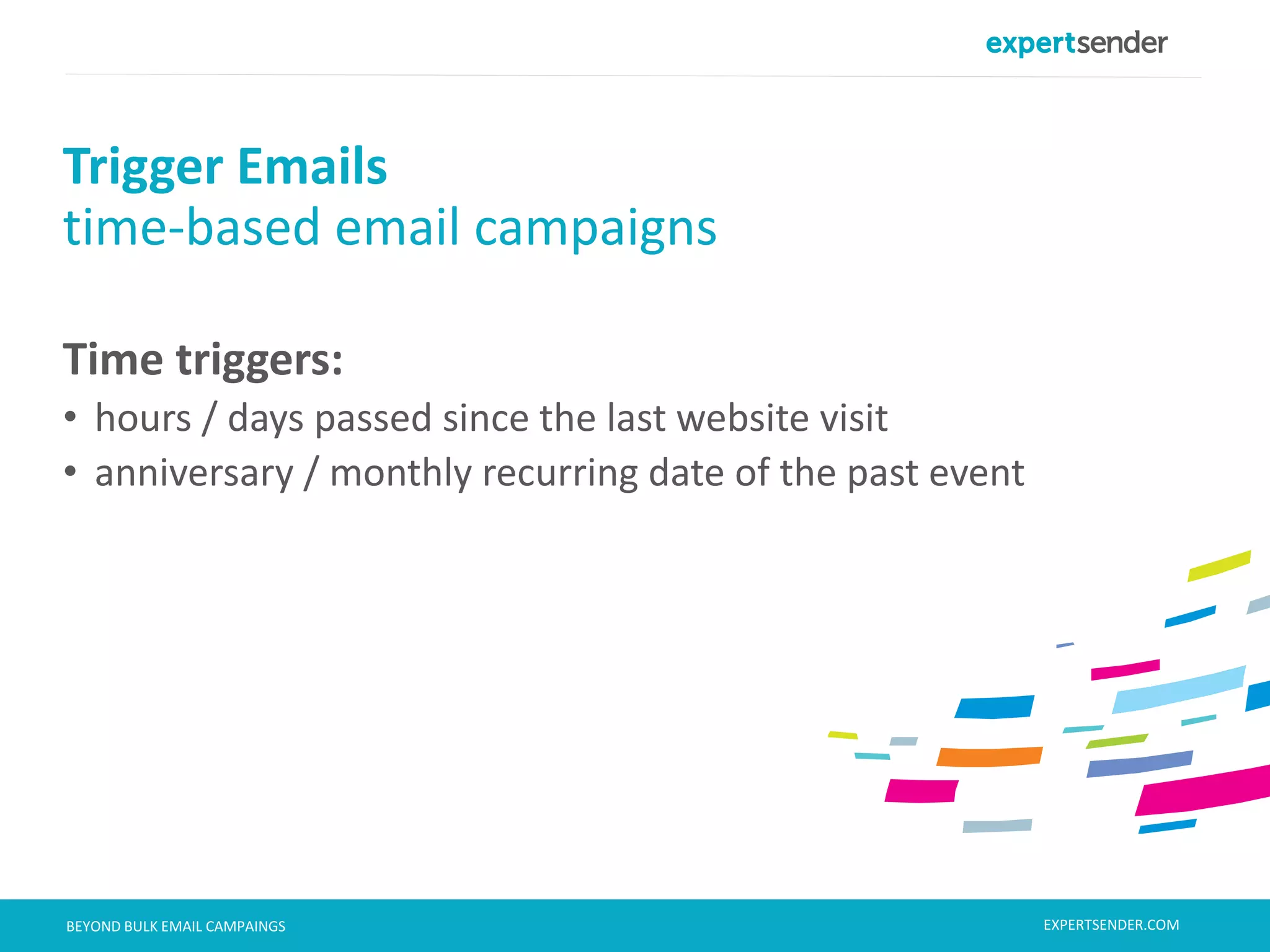 expertsender

Trigger Emails
time-based email campaigns

Time triggers:

• hours / days passed since the last website visit
• anniversary / monthly recurring date of the past event

BEYOND BULK EMAIL CAMPAINGS

EXPERTSENDER.COM